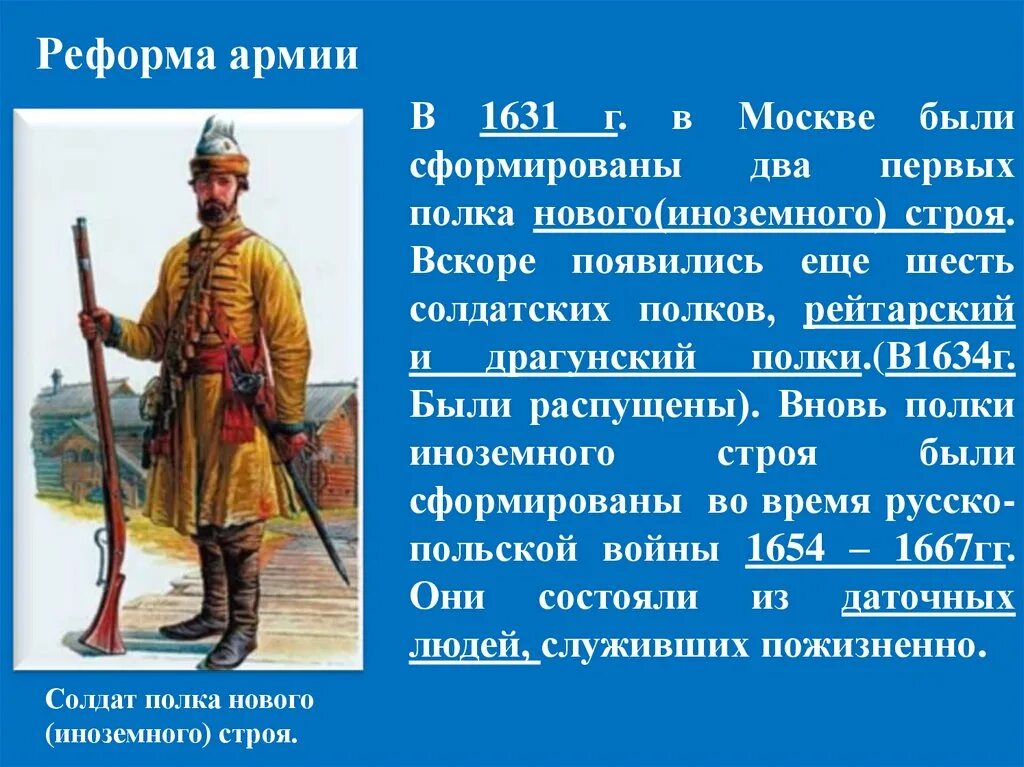 Реформа армии

В 1631 г. в Москве были сформированы два первых полка нового(иноземного) строя. Вскоре появились еще шесть солдатских полков, рейтарский и драгунский полки.(В1634г. Были распущены). Вновь полки иноземного строя были сформированы во время русско-польской войны 1654 – 1667гг. Они состояли из даточных людей, служивших пожизненно.

Солдат полка нового (иноземного) строя.